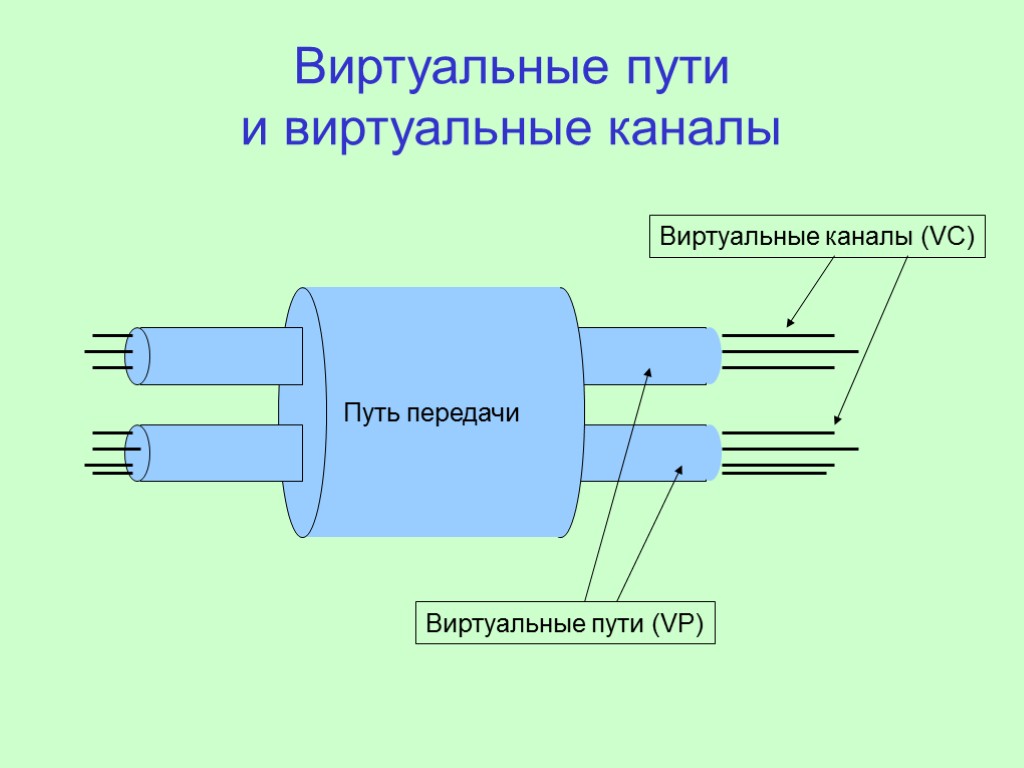 Виртуальные пути и виртуальные каналы

Виртуальные каналы (VC)

Путь передачи

Виртуальные пути (VP)